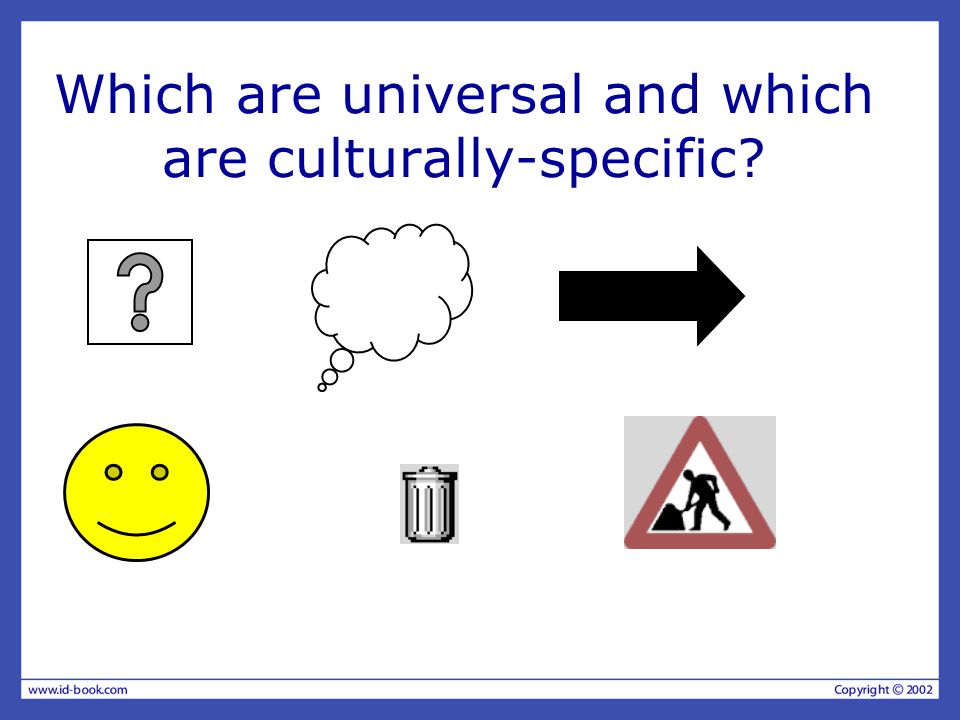 Which are universal and which are culturally-specific?

?

www.id-book.com

Copyright © 2002